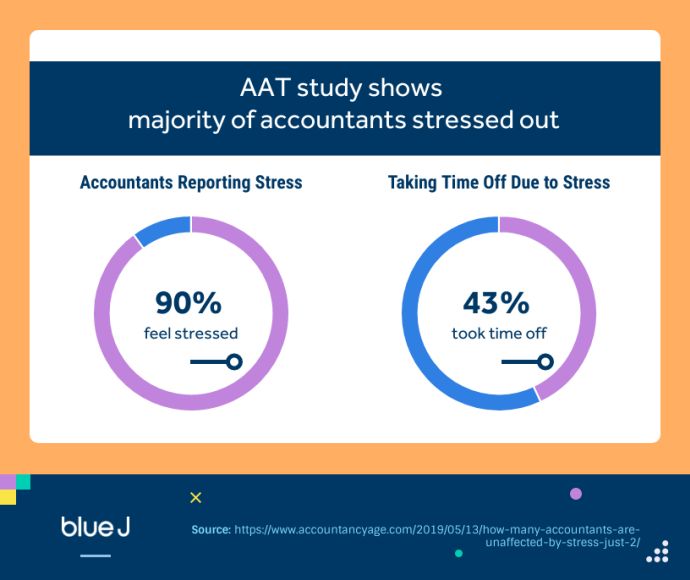 AAT study shows majority of accountants stressed out

Accountants Reporting Stress

90%
feel stressed

Taking Time Off Due to Stress

43%
took time off

blue J

Source: https://www.accountancyage.com/2019/05/13/how-many-accountants-are-unaffected-by-stress-just-2/